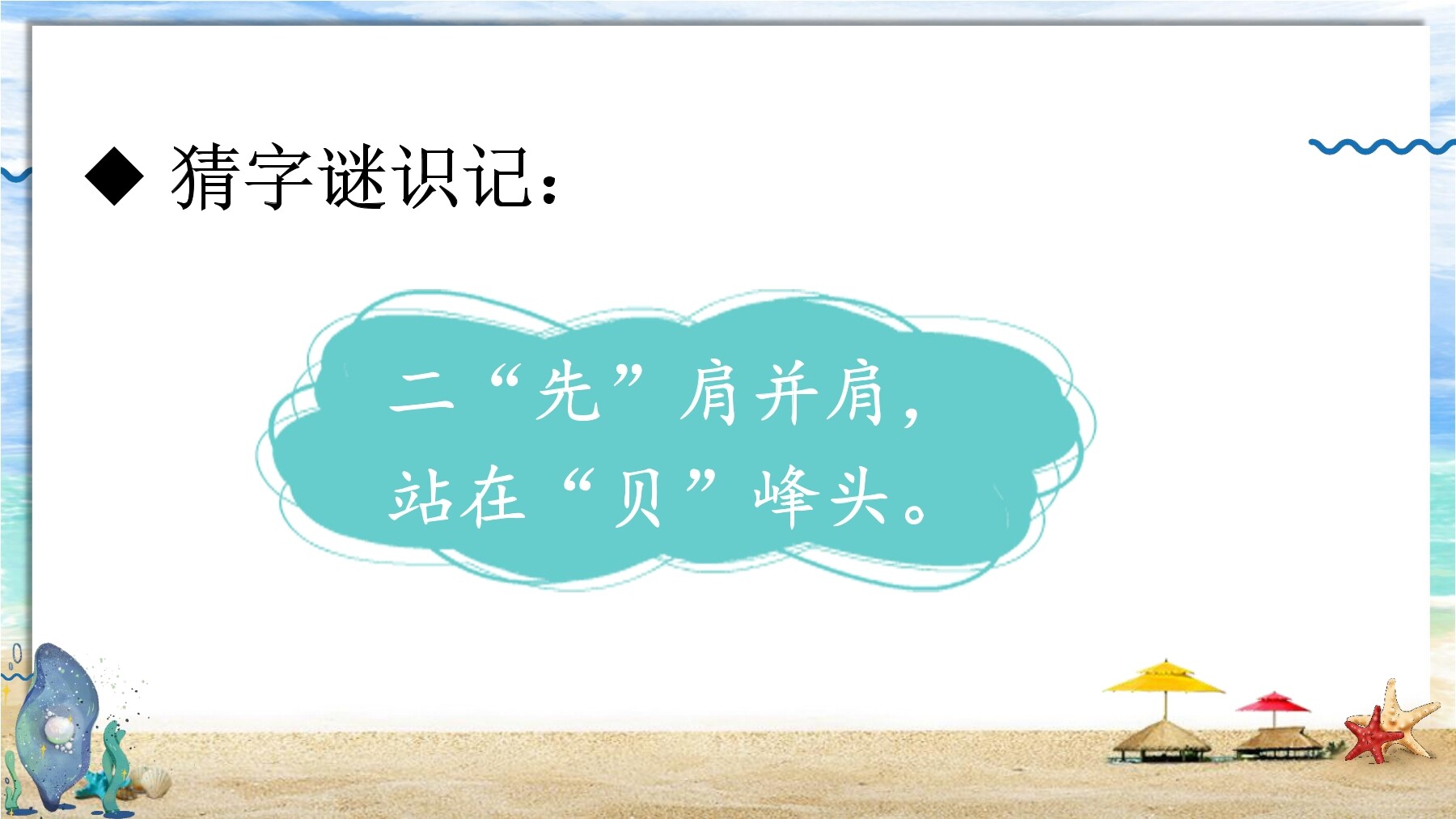 ◆ 猜字谜识记：

二“先”肩并肩，
站在“贝”峰头。